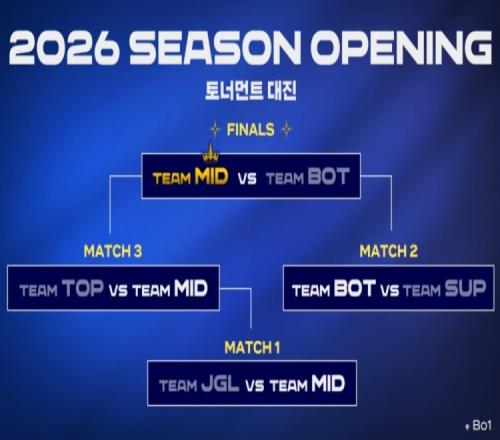 2026 SEASON OPENING

토너먼트 대진

FINALS

TEAM MID VS TEAM BOT

MATCH 3

TEAM TOP VS TEAM MID

MATCH 2

TEAM BOT VS TEAM SUP

MATCH 1

TEAM JGL VS TEAM MID

* Bo1